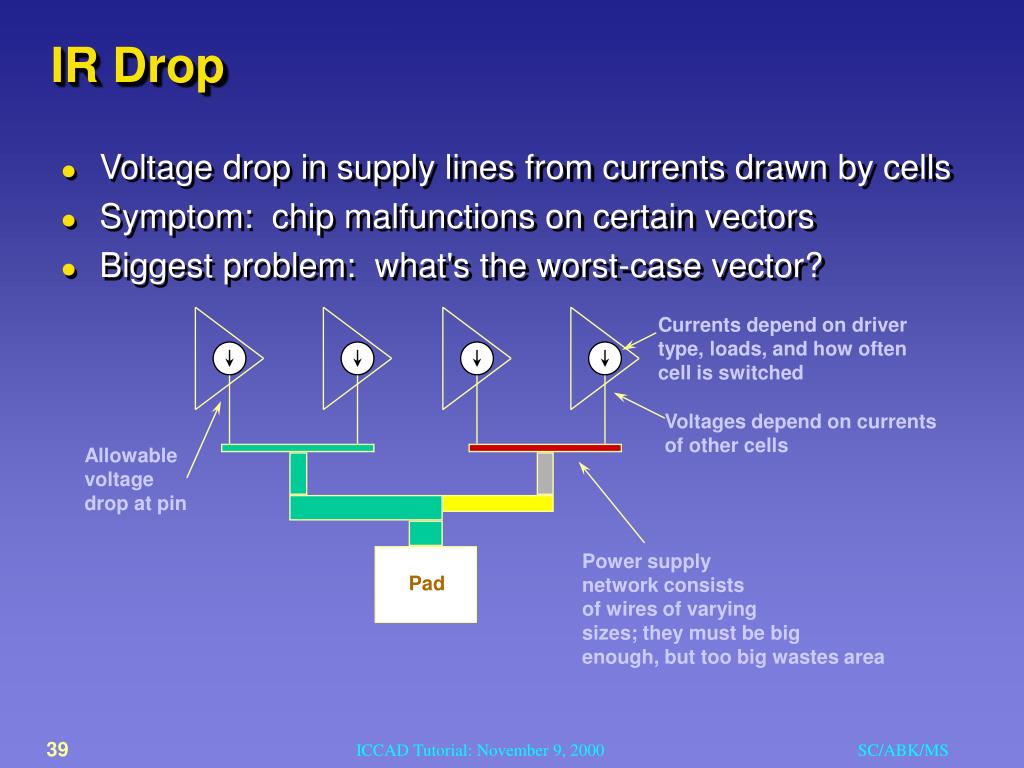 IR Drop

- Voltage drop in supply lines from currents drawn by cells
- Symptom: chip malfunctions on certain vectors
- Biggest problem: what's the worst-case vector?

Currents depend on driver type, loads, and how often cell is switched

Voltages depend on currents of other cells

Allowable voltage drop at pin

Pad

Power supply network consists of wires of varying sizes; they must be big enough, but too big wastes area

39

ICCAD Tutorial: November 9, 2000

SC/ABK/MS